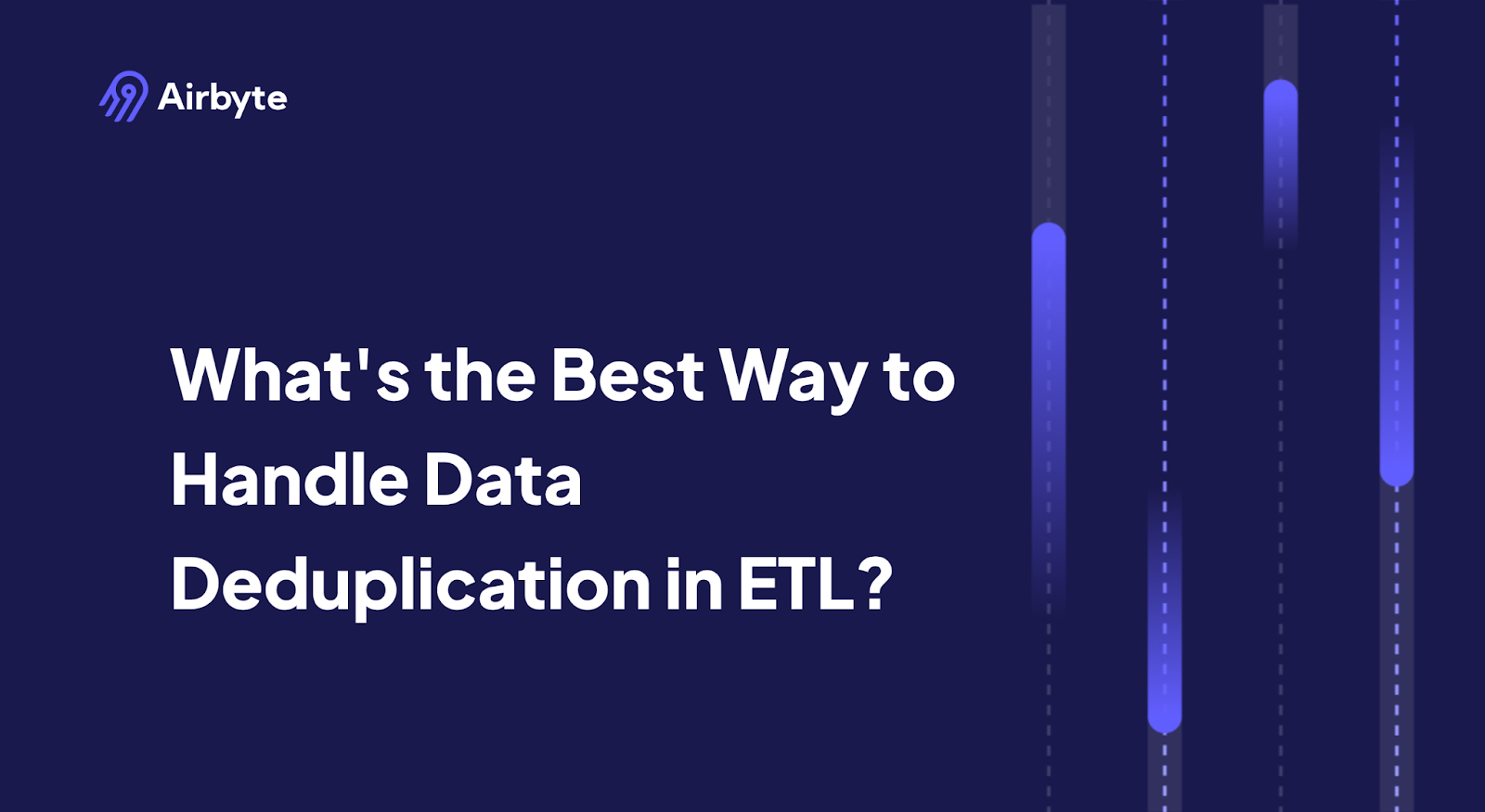 Airbyte

What's the Best Way to Handle Data Deduplication in ETL?